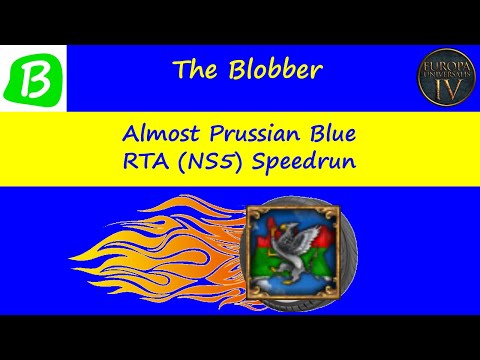 B

The Blobber

EUROPA UNIVERSALIS IV

Almost Prussian Blue
RTA (NS5) Speedrun